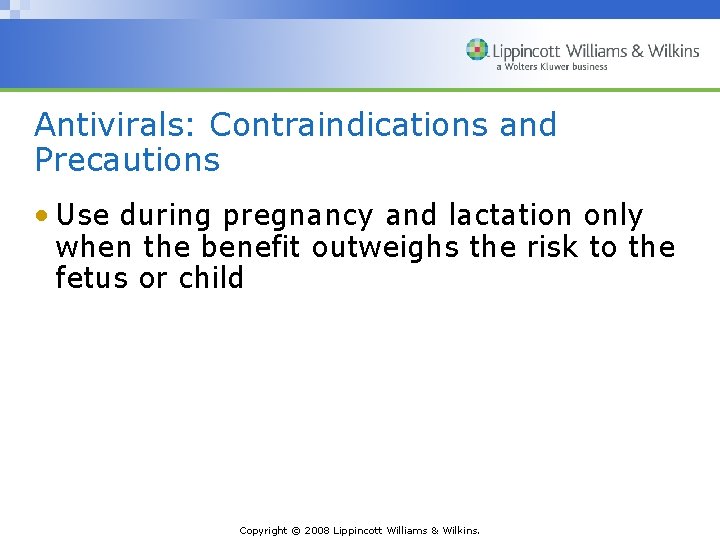 Lippincott Williams & Wilkins
a Wolters Kluwer business

Antivirals: Contraindications and Precautions

• Use during pregnancy and lactation only when the benefit outweighs the risk to the fetus or child

Copyright © 2008 Lippincott Williams & Wilkins.